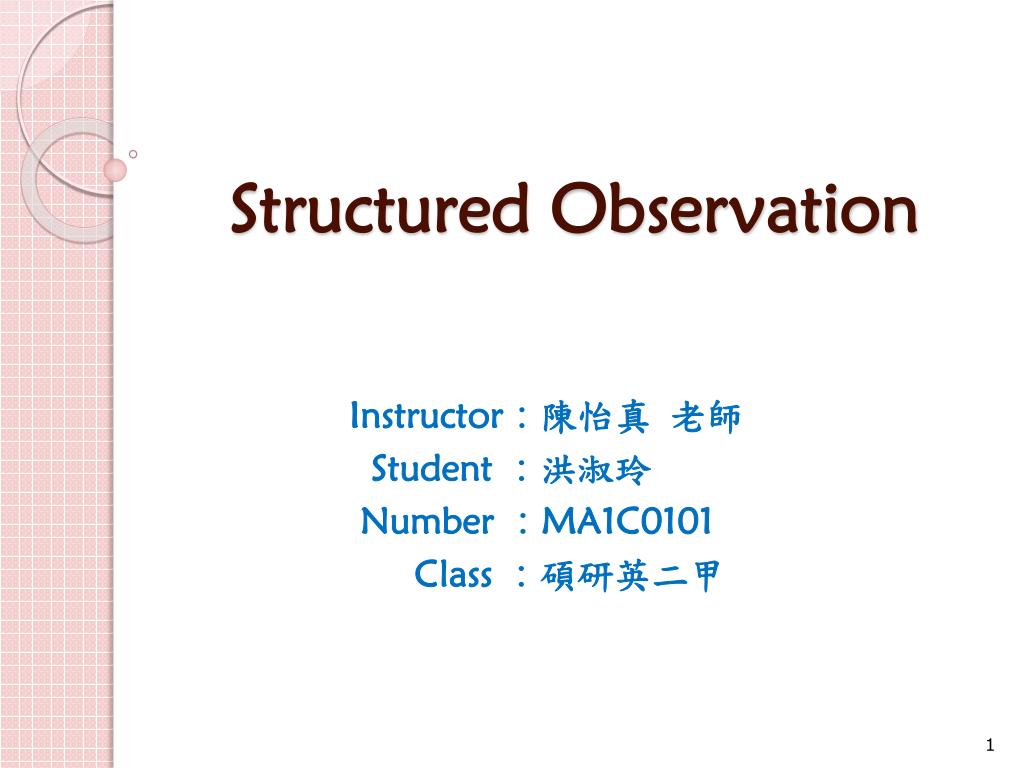 Structured Observation

Instructor：陳怡真 老師
Student ：洪淑玲
Number ：MA1C0101
Class ：碩研英二甲

1